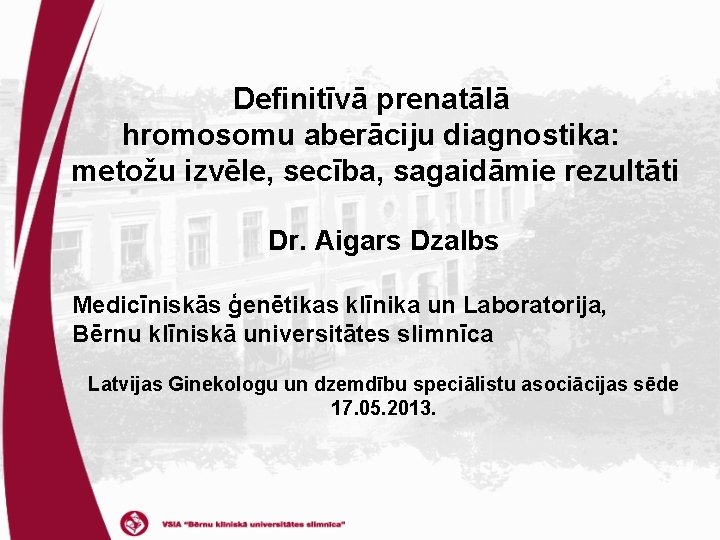 Definitīvā prenatālā hromosomu aberāciju diagnostika: metožu izvēle, secība, sagaidāmie rezultāti

Dr. Aigars Dzalbs

Medicīniskās ģenētikas klīnika un Laboratorija, Bērnu klīniskā universitātes slimnīca

Latvijas Ginekologu un dzemdību speciālistu asociācijas sēde 17.05.2013.

VSIA "Bērnu klīniskā universitātes slimnīca"